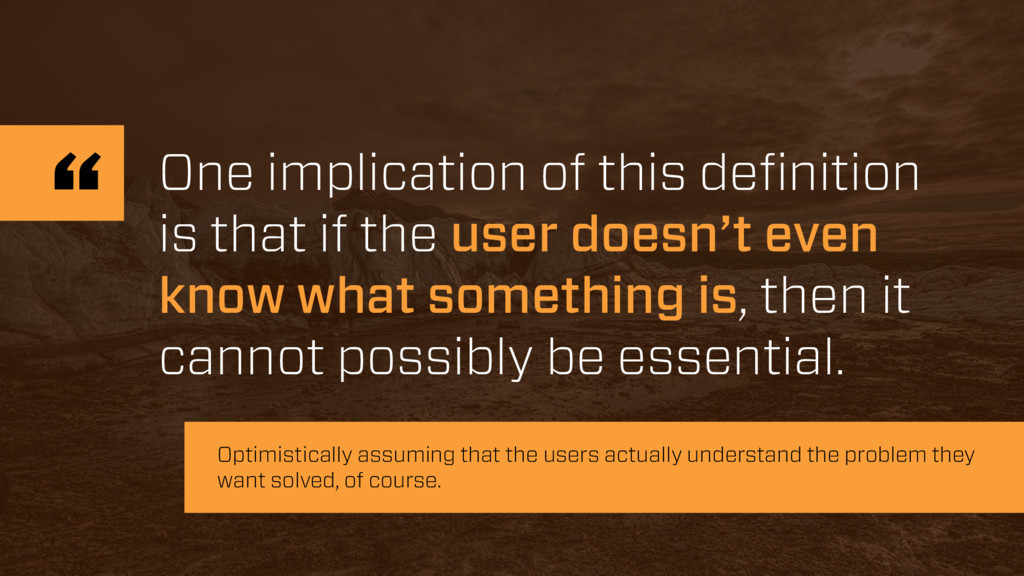 “

One implication of this definition is that if the user doesn’t even know what something is, then it cannot possibly be essential.

Optimistically assuming that the users actually understand the problem they want solved, of course.